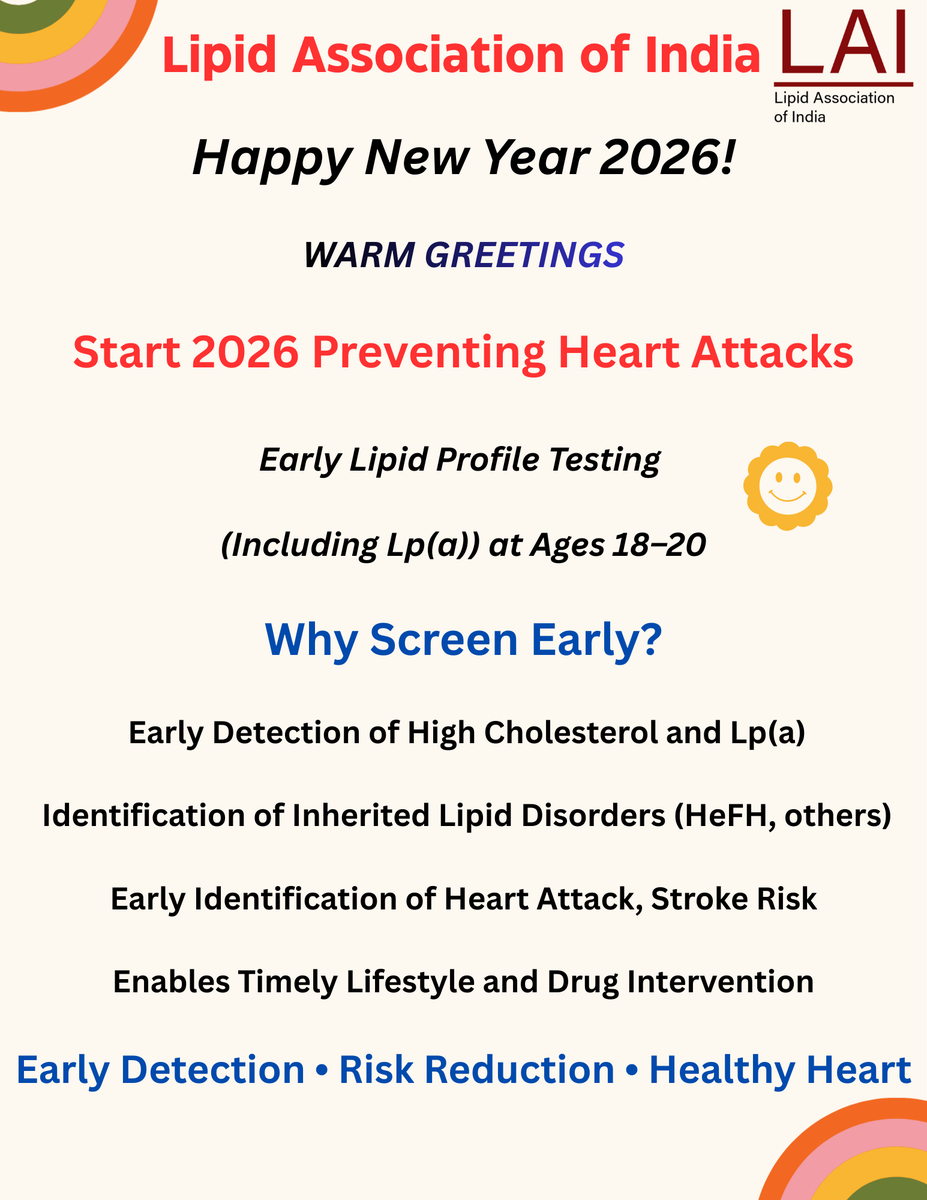 Lipid Association of India

LAI
Lipid Association of India

Happy New Year 2026!

WARM GREETINGS

Start 2026 Preventing Heart Attacks

Early Lipid Profile Testing

(Including Lp(a)) at Ages 18–20

Why Screen Early?

Early Detection of High Cholesterol and Lp(a)

Identification of Inherited Lipid Disorders (HeFH, others)

Early Identification of Heart Attack, Stroke Risk

Enables Timely Lifestyle and Drug Intervention

Early Detection • Risk Reduction • Healthy Heart